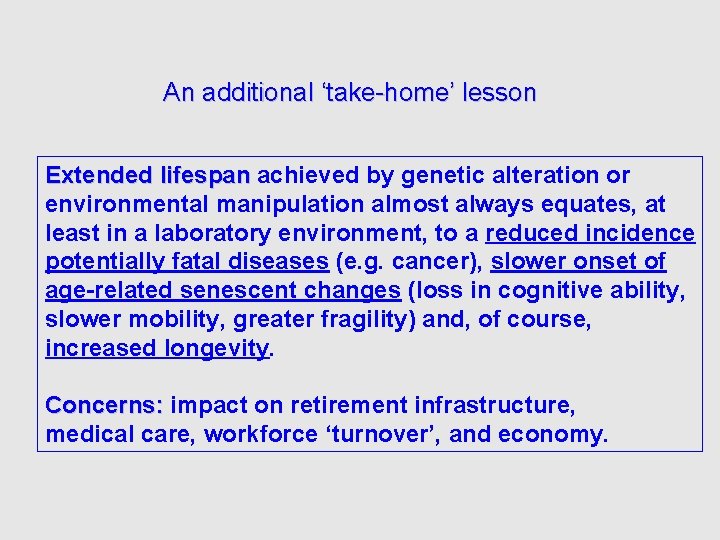 An additional ‘take-home’ lesson

Extended lifespan achieved by genetic alteration or environmental manipulation almost always equates, at least in a laboratory environment, to a reduced incidence potentially fatal diseases (e.g. cancer), slower onset of age-related senescent changes (loss in cognitive ability, slower mobility, greater fragility) and, of course, increased longevity.

Concerns: impact on retirement infrastructure, medical care, workforce ‘turnover’, and economy.